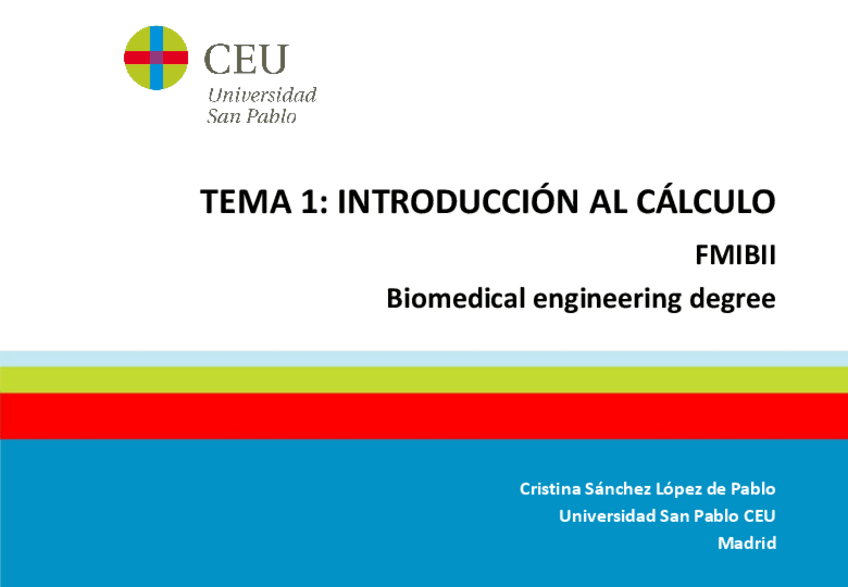 CEU
Universidad
San Pablo

TEMA 1: INTRODUCCIÓN AL CÁLCULO

FMIBII

Biomedical engineering degree

Cristina Sánchez López de Pablo
Universidad San Pablo CEU
Madrid